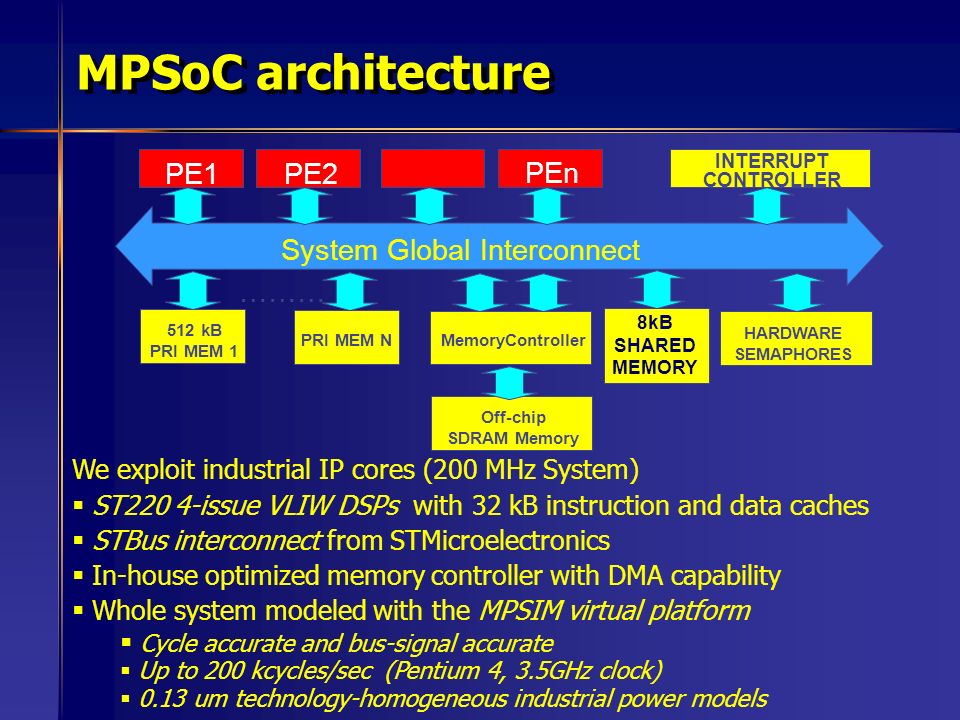 MPSoC architecture

PE1 PE2 PEn INTERRUPT CONTROLLER

System Global Interconnect

.........

512 kB PRI MEM 1

PRI MEM N

MemoryController

8kB SHARED MEMORY

HARDWARE SEMAPHORES

Off-chip SDRAM Memory

We exploit industrial IP cores (200 MHz System)

▪ ST220 4-issue VLIW DSPs with 32 kB instruction and data caches

▪ STBus interconnect from STMicroelectronics

▪ In-house optimized memory controller with DMA capability

▪ Whole system modeled with the MPSIM virtual platform

▪ Cycle accurate and bus-signal accurate

▪ Up to 200 kcycles/sec (Pentium 4, 3.5GHz clock)

▪ 0.13 um technology-homogeneous industrial power models